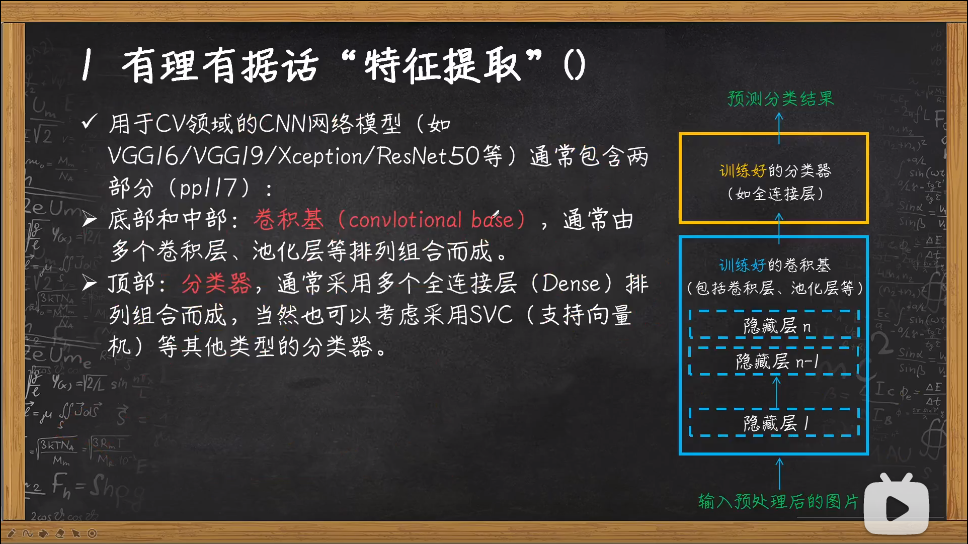 1 有理有据话“特征提取”()

✓ 用于CV领域的CNN网络模型（如VGG16/VGG19/Xception/ResNet50等）通常包含两部分（pp117）：

➢ 底部和中部：卷积基（convlotional base），通常由多个卷积层、池化层等排列组合而成。

➢ 顶部：分类器，通常采用多个全连接层（Dense）排列组合而成，当然也可以考虑采用SVC（支持向量机）等其他类型的分类器。

预测分类结果

训练好的分类器
（如全连接层）

训练好的卷积基
（包括卷积层、池化层等）

隐藏层 n

隐藏层 n-1

隐藏层 1

输入预处理后的图片